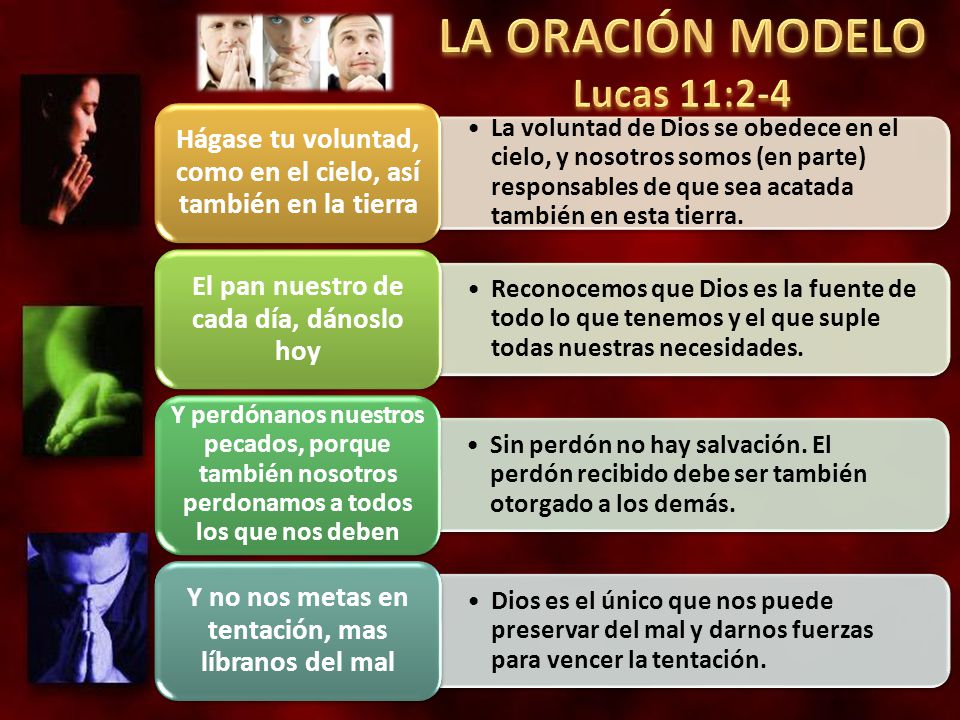 LA ORACIÓN MODELO
Lucas 11:2-4

Hágase tu voluntad, como en el cielo, así también en la tierra

• La voluntad de Dios se obedece en el cielo, y nosotros somos (en parte) responsables de que sea acatada también en esta tierra.

El pan nuestro de cada día, dánoslo hoy

• Reconocemos que Dios es la fuente de todo lo que tenemos y el que suple todas nuestras necesidades.

Y perdónanos nuestros pecados, porque también nosotros perdonamos a todos los que nos deben

• Sin perdón no hay salvación. El perdón recibido debe ser también otorgado a los demás.

Y no nos metas en tentación, mas líbranos del mal

• Dios es el único que nos puede preservar del mal y darnos fuerzas para vencer la tentación.